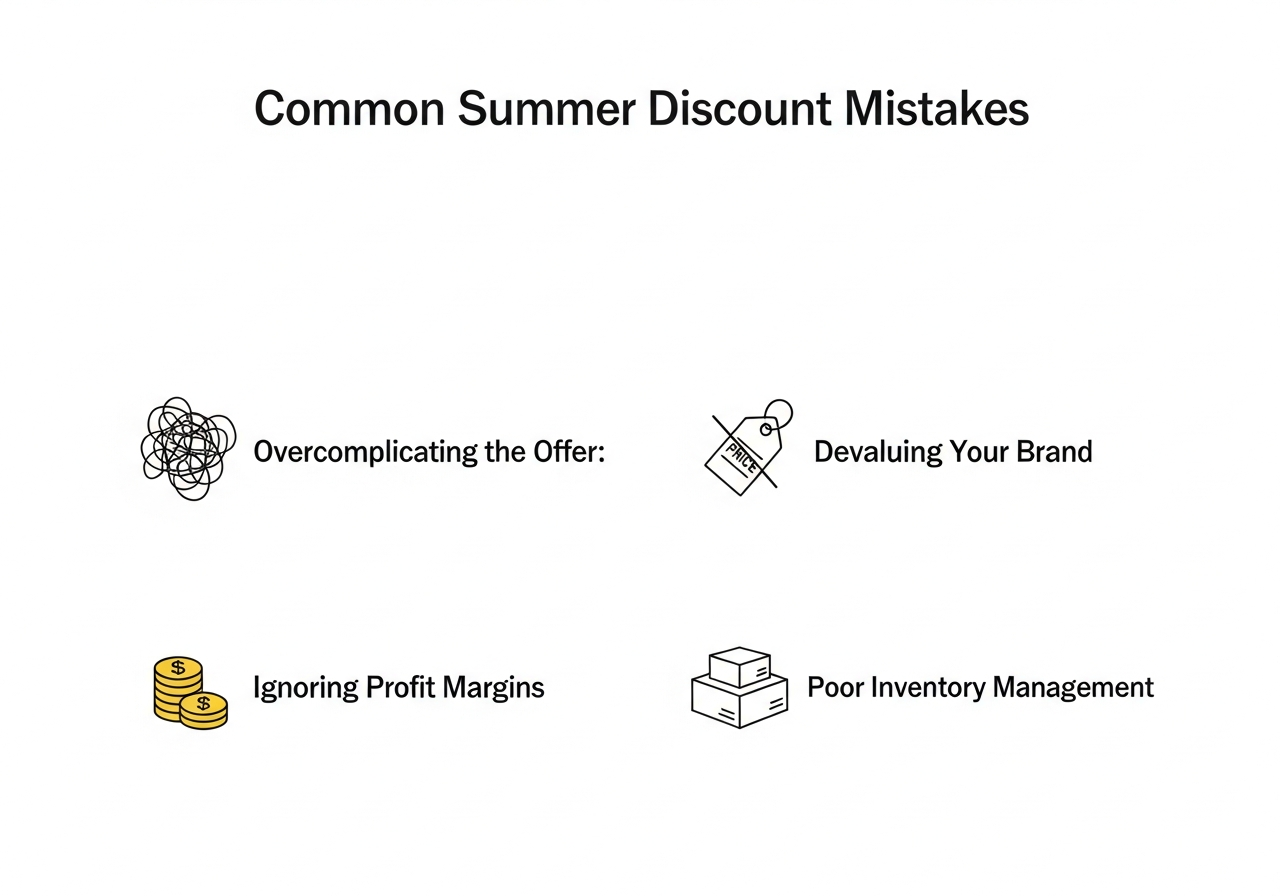 Common Summer Discount Mistakes

Overcomplicating the Offer:

PRICE

Devaluing Your Brand

$

$

Ignoring Profit Margins

Poor Inventory Management